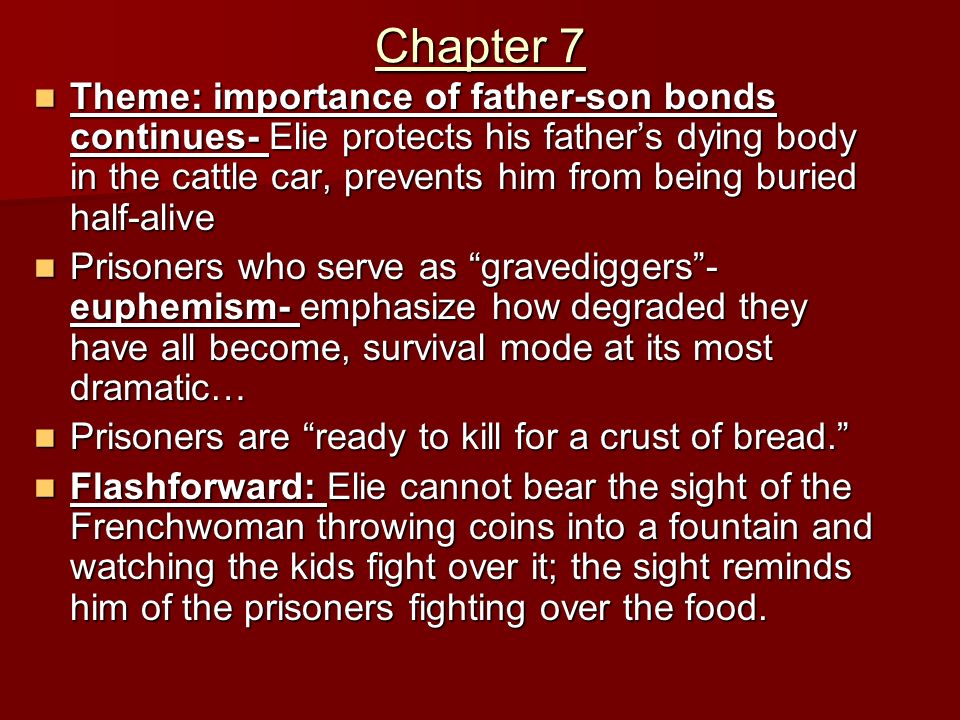 Chapter 7

Theme: importance of father-son bonds continues- Elie protects his father’s dying body in the cattle car, prevents him from being buried half-alive

Prisoners who serve as “gravediggers”- euphemism- emphasize how degraded they have all become, survival mode at its most dramatic…

Prisoners are “ready to kill for a crust of bread.”

Flashforward: Elie cannot bear the sight of the Frenchwoman throwing coins into a fountain and watching the kids fight over it; the sight reminds him of the prisoners fighting over the food.